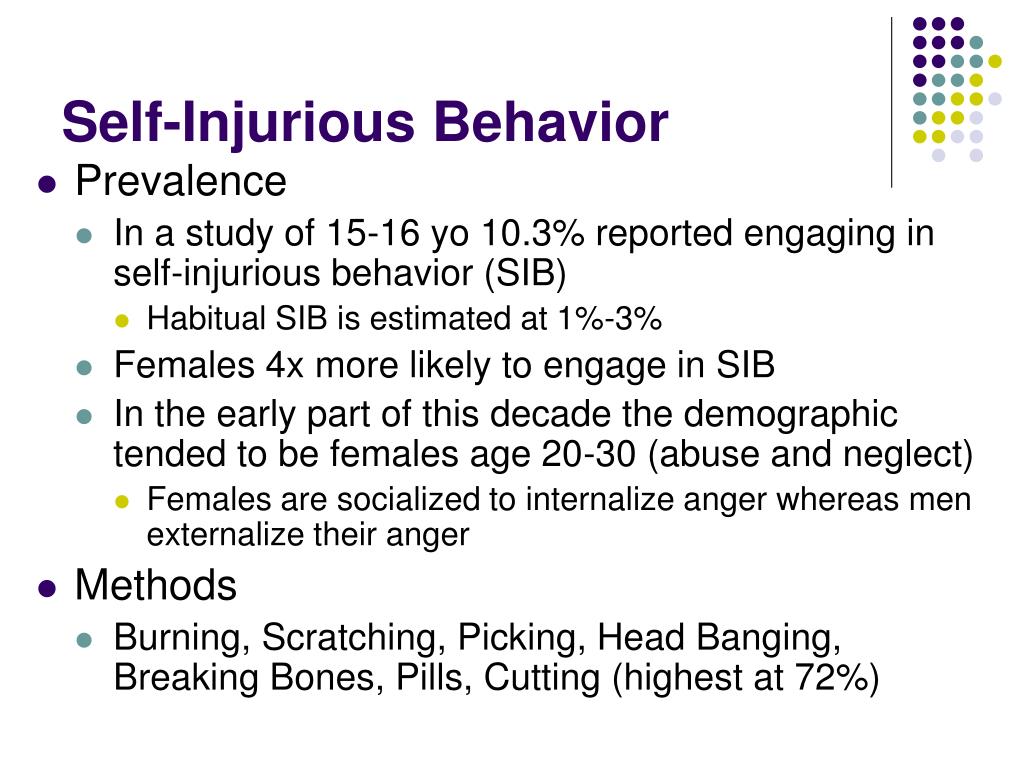 Self-Injurious Behavior

Prevalence

In a study of 15-16 yo 10.3% reported engaging in self-injurious behavior (SIB)

Habitual SIB is estimated at 1%-3%

Females 4x more likely to engage in SIB

In the early part of this decade the demographic tended to be females age 20-30 (abuse and neglect)

Females are socialized to internalize anger whereas men externalize their anger

Methods

Burning, Scratching, Picking, Head Banging, Breaking Bones, Pills, Cutting (highest at 72%)